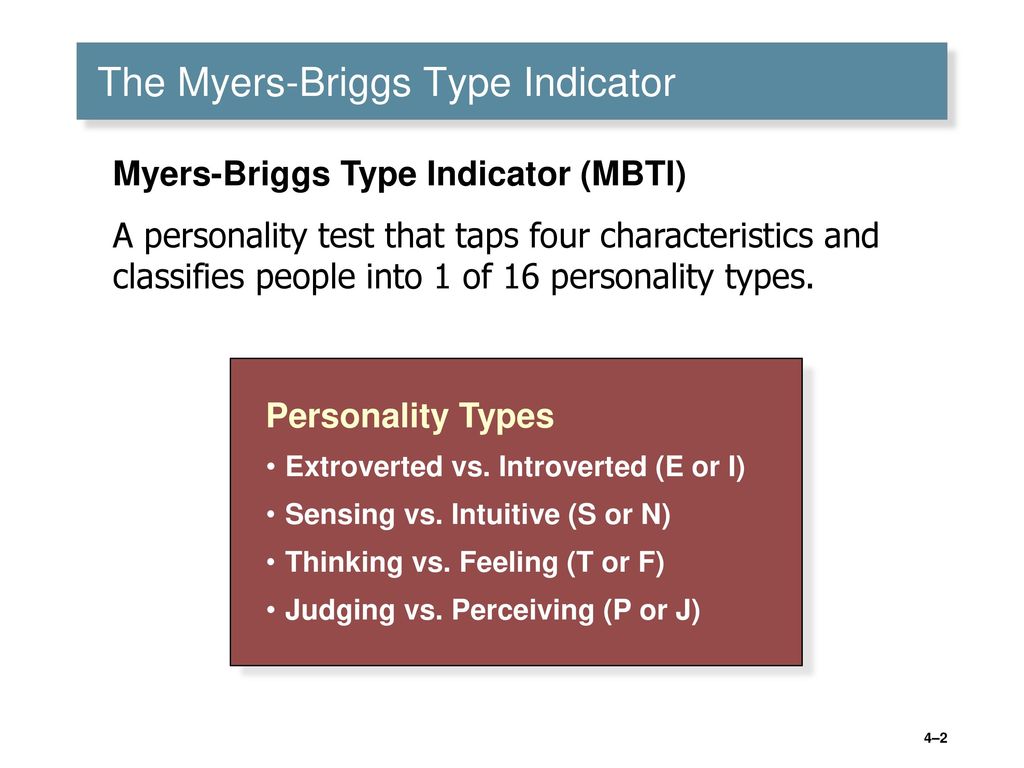 The Myers-Briggs Type Indicator

Myers-Briggs Type Indicator (MBTI)

A personality test that taps four characteristics and classifies people into 1 of 16 personality types.

Personality Types

• Extroverted vs. Introverted (E or I)

• Sensing vs. Intuitive (S or N)

• Thinking vs. Feeling (T or F)

• Judging vs. Perceiving (P or J)

4–2